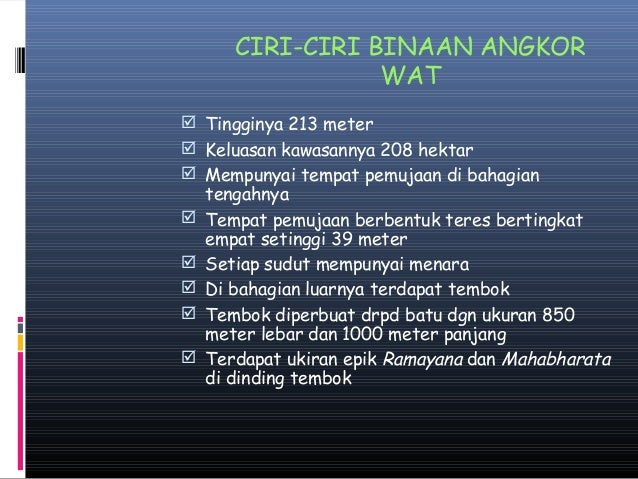 CIRI-CIRI BINAAN ANGKOR WAT

☑ Tingginya 213 meter
☑ Keluasan kawasannya 208 hektar
☑ Mempunyai tempat pemujaan di bahagian tengahnya
☑ Tempat pemujaan berbentuk teres bertingkat empat setinggi 39 meter
☑ Setiap sudut mempunyai menara
☑ Di bahagian luarnya terdapat tembok
☑ Tembok diperbuat drpd batu dgn ukuran 850 meter lebar dan 1000 meter panjang
☑ Terdapat ukiran epik Ramayana dan Mahabharata di dinding tembok